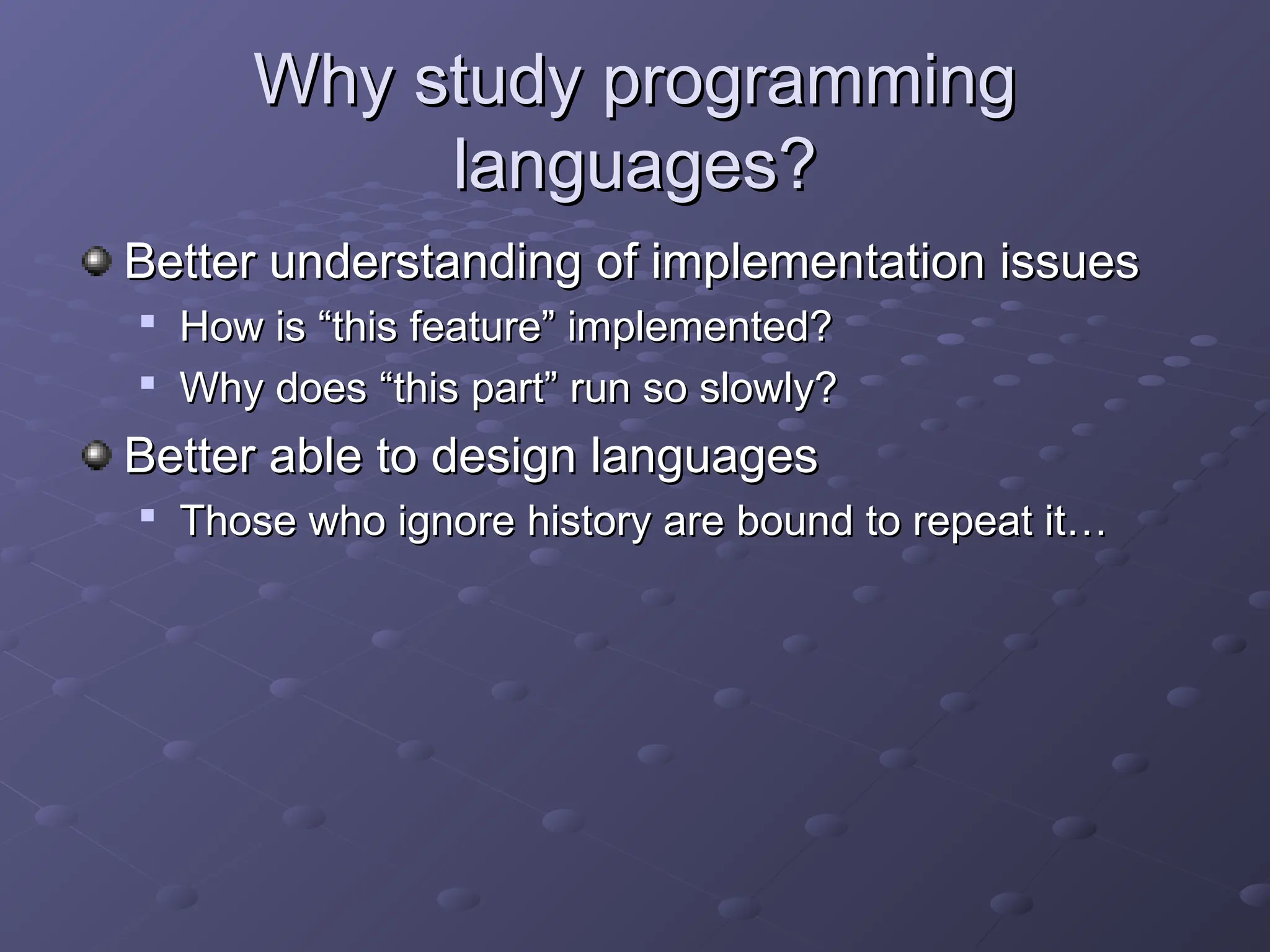 Why study programming languages?

Better understanding of implementation issues
How is “this feature” implemented?
Why does “this part” run so slowly?

Better able to design languages
Those who ignore history are bound to repeat it…